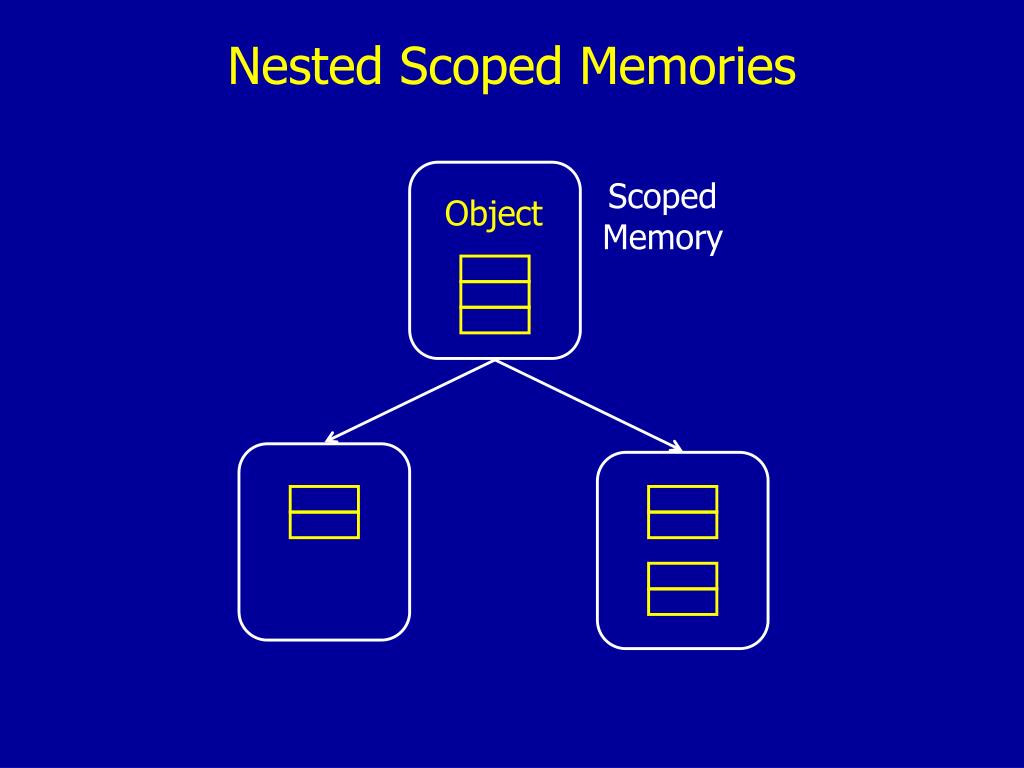 Nested Scoped Memories

Object

Scoped Memory